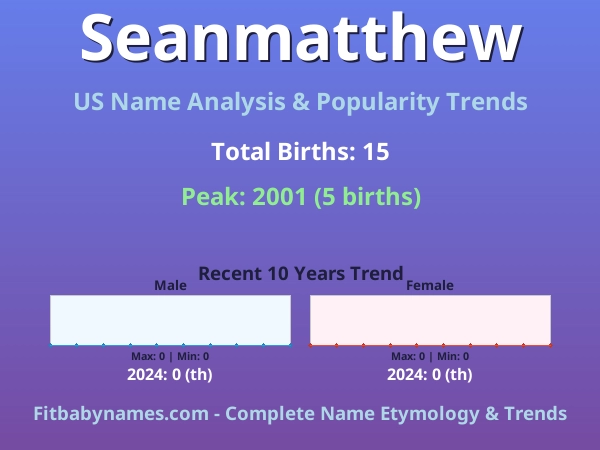 Seanmatthew

US Name Analysis & Popularity Trends

Total Births: 15

Peak: 2001 (5 births)

Recent 10 Years Trend

Male

Max: 0 | Min: 0

2024: 0 (th)

Female

Max: 0 | Min: 0

2024: 0 (th)

Fitbabynames.com - Complete Name Etymology & Trends